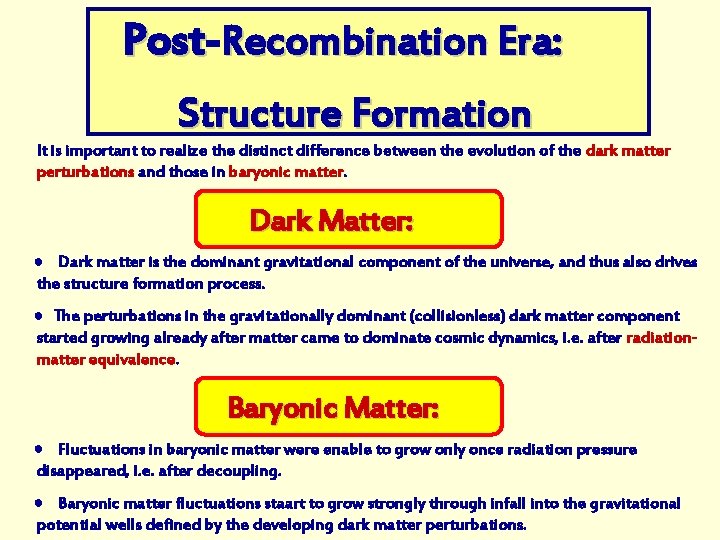 Post-Recombination Era:

Structure Formation

It is important to realize the distinct difference between the evolution of the dark matter perturbations and those in baryonic matter.

Dark Matter:

• Dark matter is the dominant gravitational component of the universe, and thus also drives the structure formation process.

• The perturbations in the gravitationally dominant (collisionless) dark matter component started growing already after matter came to dominate cosmic dynamics, i.e. after radiation-matter equivalence.

Baryonic Matter:

• Fluctuations in baryonic matter were enable to grow only once radiation pressure disappeared, i.e. after decoupling.

• Baryonic matter fluctuations staart to grow strongly through infall into the gravitational potential wells defined by the developing dark matter perturbations.